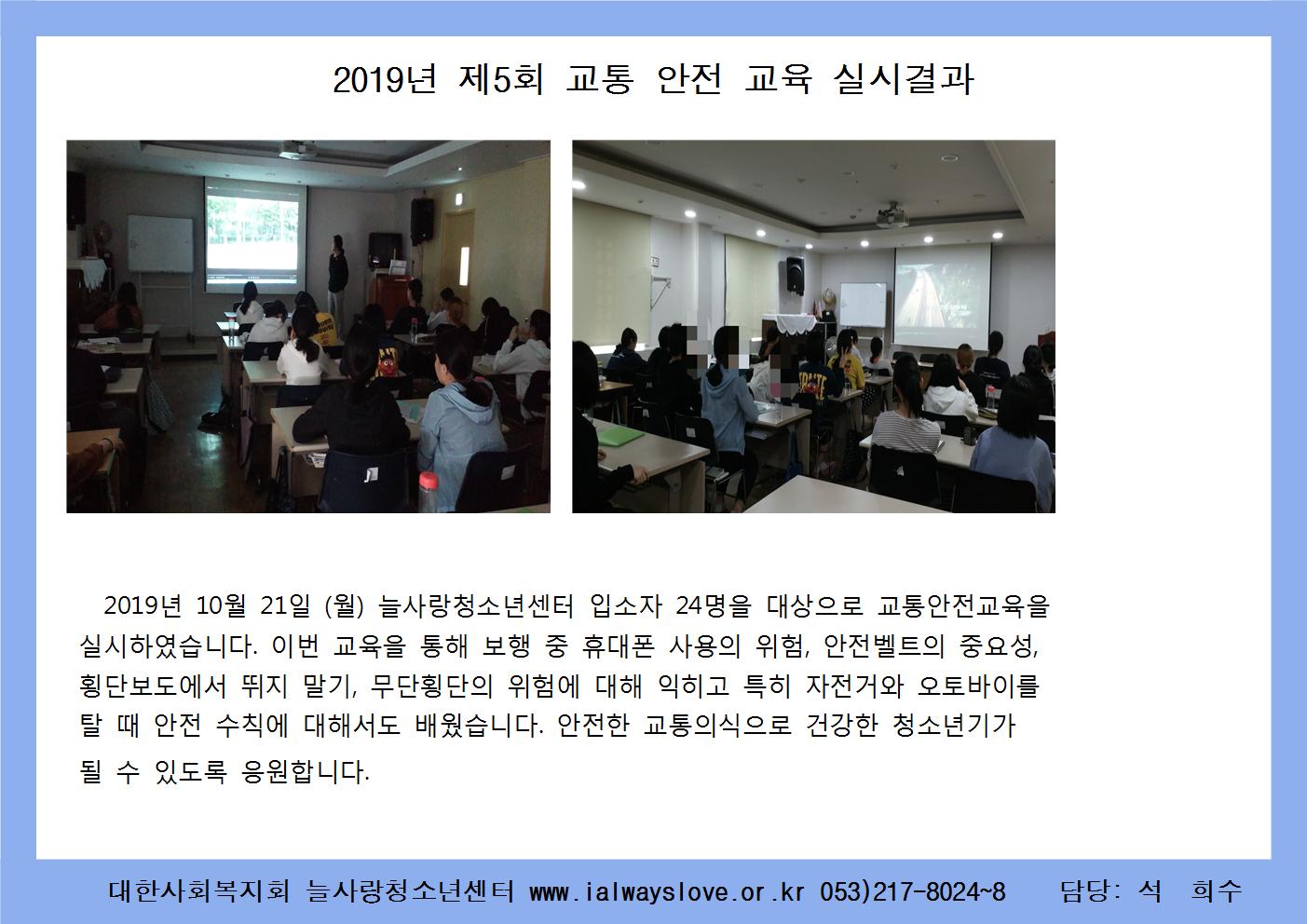 2019년 제5회 교통 안전 교육 실시결과

2019년 10월 21일 (월) 늘사랑청소년센터 입소자 24명을 대상으로 교통안전교육을 실시하였습니다. 이번 교육을 통해 보행 중 휴대폰 사용의 위험, 안전벨트의 중요성, 횡단보도에서 뛰지 말기, 무단횡단의 위험에 대해 익히고 특히 자전거와 오토바이를 탈 때 안전 수칙에 대해서도 배웠습니다. 안전한 교통의식으로 건강한 청소년기가 될 수 있도록 응원합니다.

대한사회복지회 늘사랑청소년센터 www.ialwayslove.or.kr 053)217-8024~8 담당: 석 희수